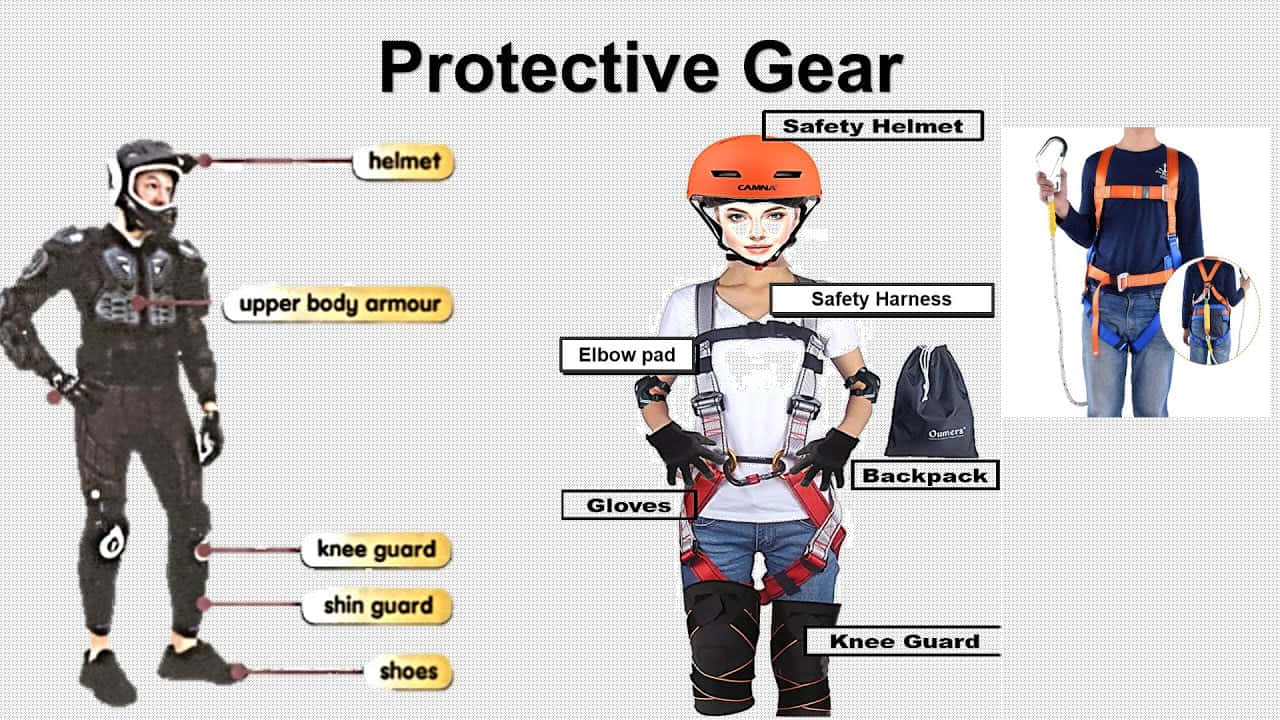 Protective Gear

helmet

upper body armour

knee guard

shin guard

shoes

Safety Helmet

CAMNA

Safety Harness

Elbow pad

Oumers

Backpack

Gloves

Knee Guard